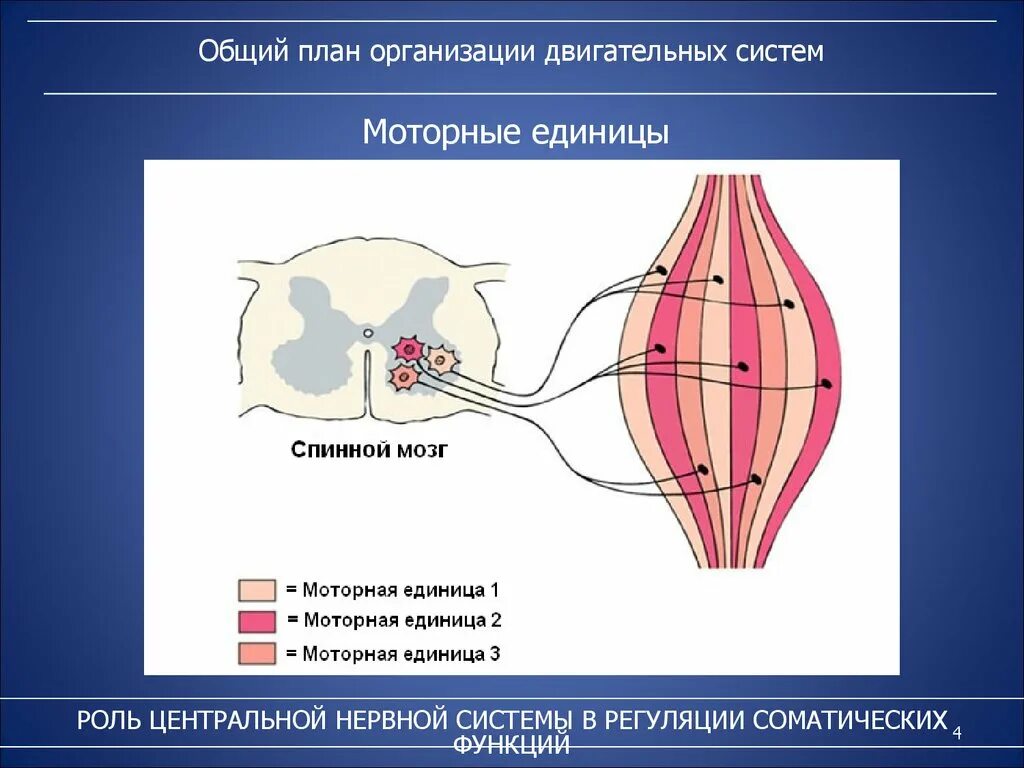 Общий план организации двигательных систем

Моторные единицы

Спинной мозг

= Моторная единица 1
= Моторная единица 2
= Моторная единица 3

РОЛЬ ЦЕНТРАЛЬНОЙ НЕРВНОЙ СИСТЕМЫ В РЕГУЛЯЦИИ СОМАТИЧЕСКИХ ФУНКЦИЙ

4